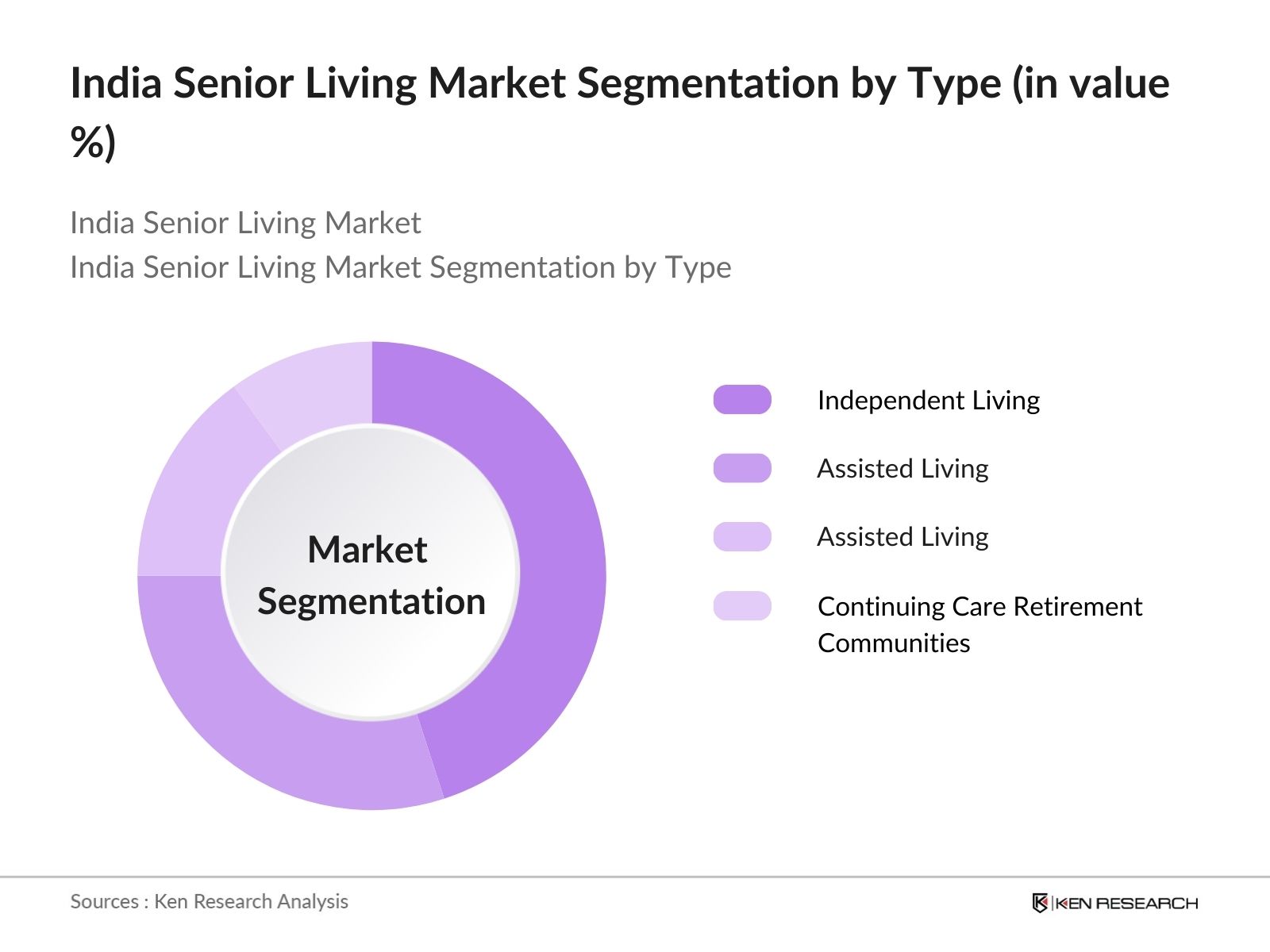 India Senior Living Market Segmentation by Type (in value %)

India Senior Living Market
India Senior Living Market Segmentation by Type

Market Segmentation

Independent Living
Assisted Living
Assisted Living
Continuing Care Retirement Communities

Sources : Ken Research Analysis

KEN RESEARCH